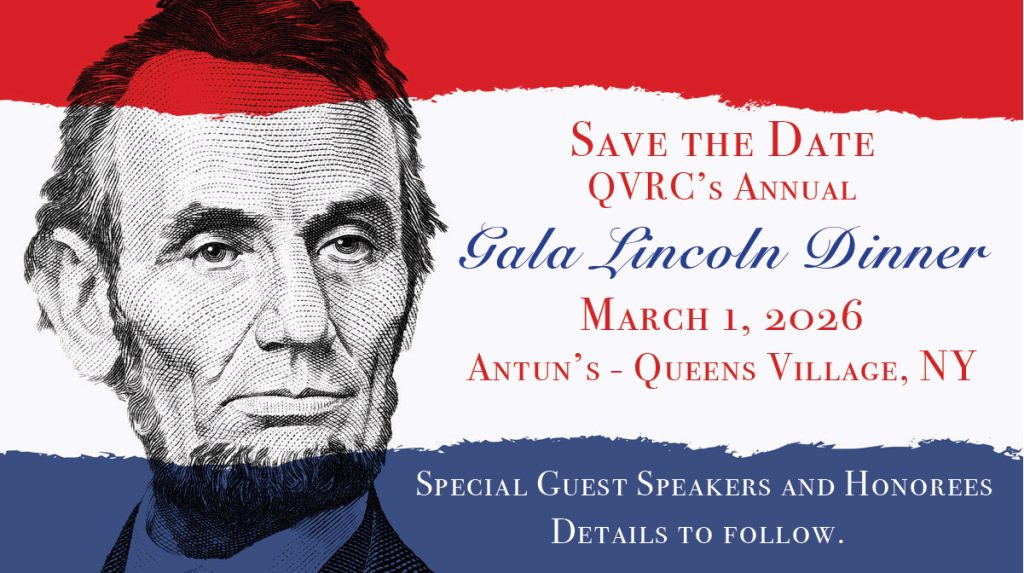 Save the Date
QVRC's Annual
Gala Lincoln Dinner
March 1, 2026
Antun's - Queens Village, NY

Special Guest Speakers and Honorees
Details to follow.